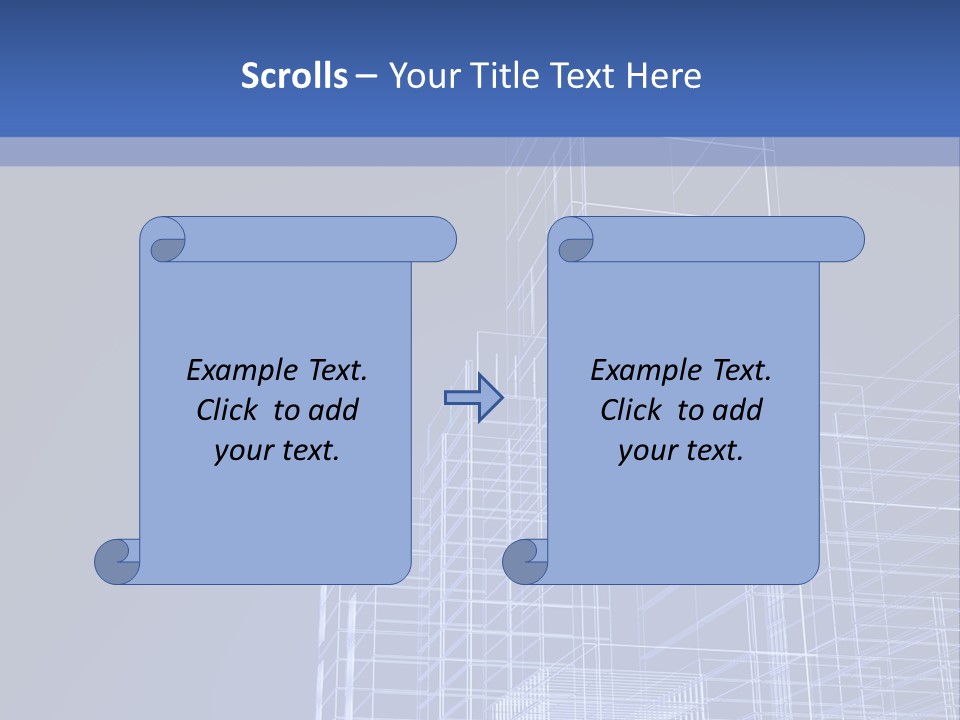 Scrolls – Your Title Text Here

Example Text. Click to add your text.

Example Text. Click to add your text.